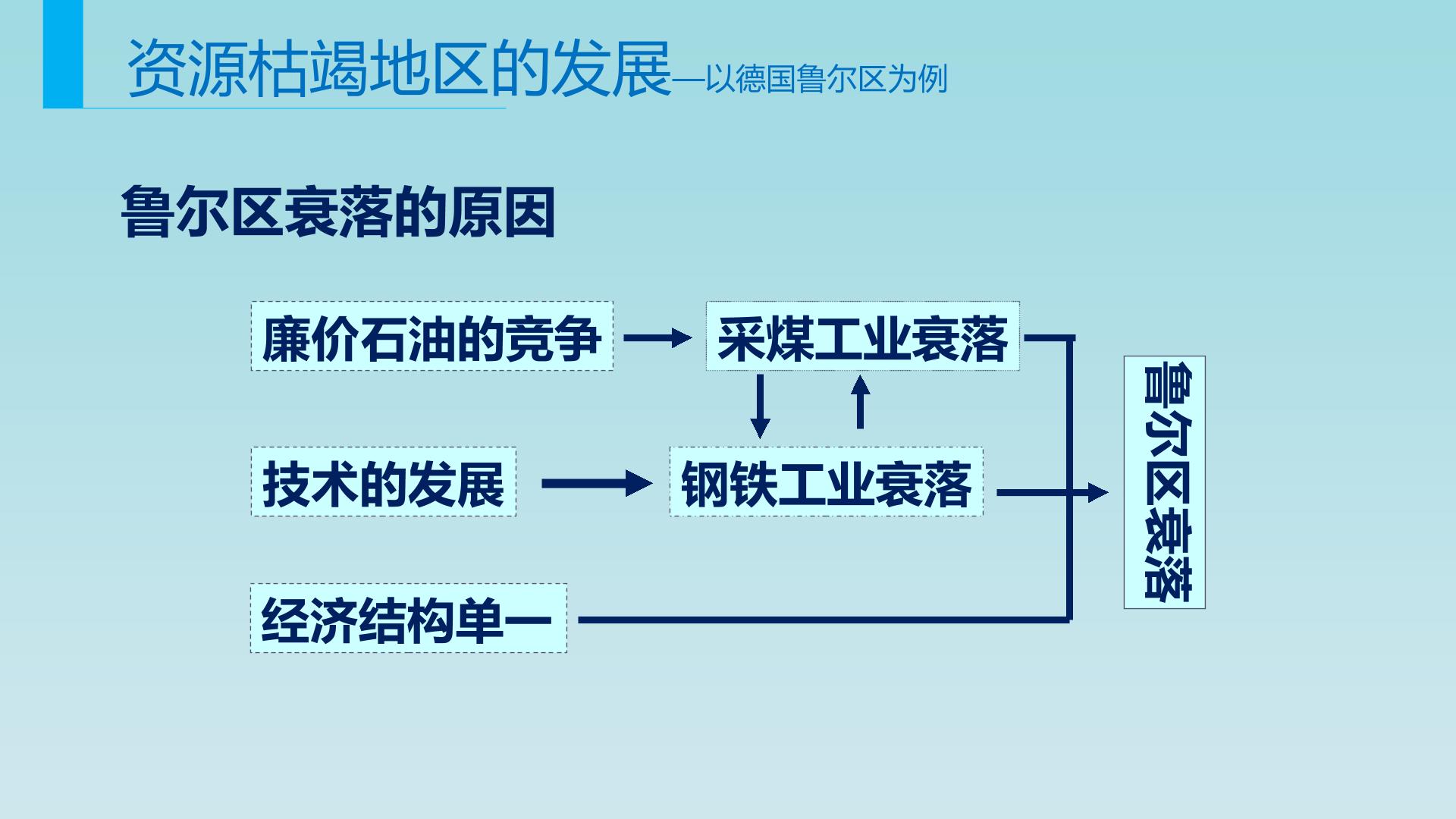 资源枯竭地区的发展—以德国鲁尔区为例

鲁尔区衰落的原因

廉价石油的竞争

采煤工业衰落

技术的发展

钢铁工业衰落

经济结构单一

鲁尔区衰落